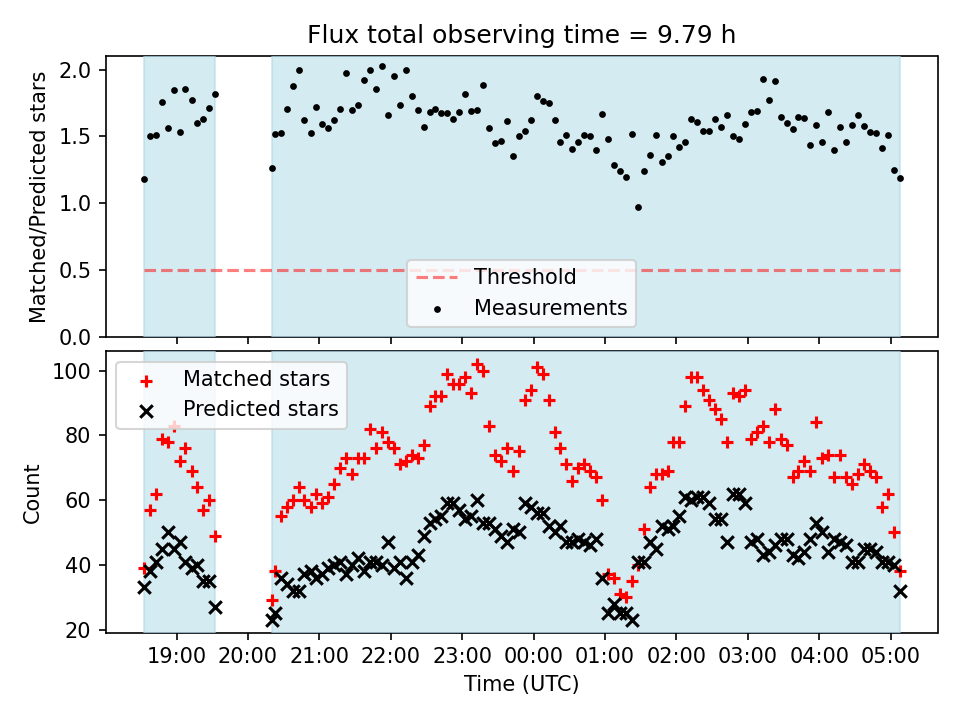 Flux total observing time = 9.79 h

Matched/Predicted stars

2.0
1.5
1.0
0.5
0.0

Threshold
Measurements

Matched stars
Predicted stars

Count

100
80
60
40
20

19:00 20:00 21:00 22:00 23:00 00:00 01:00 02:00 03:00 04:00 05:00

Time (UTC)